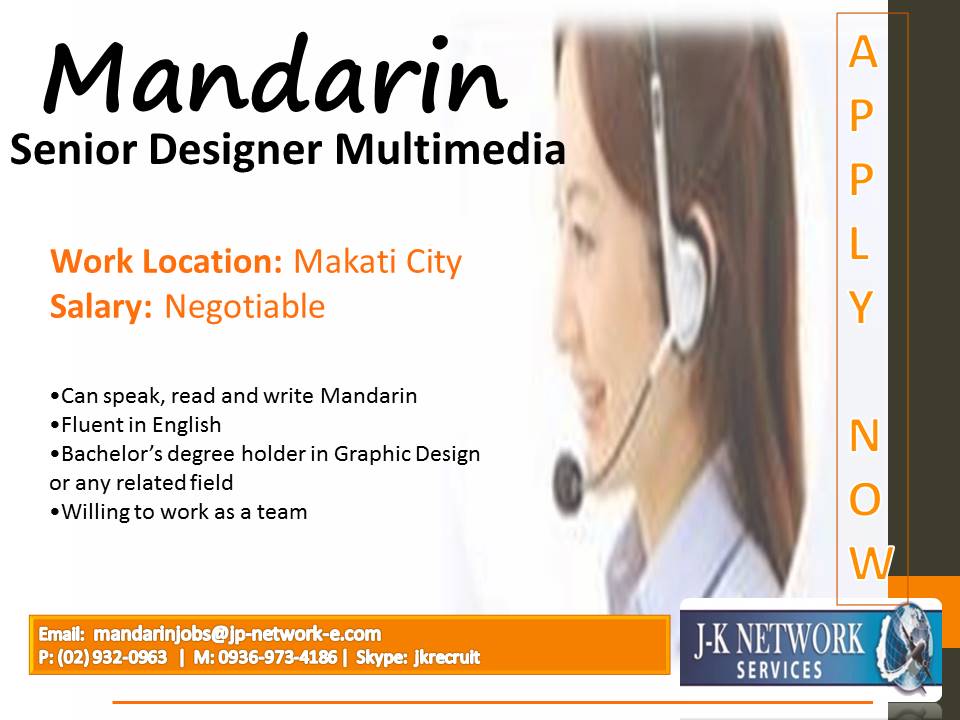 Mandarin
Senior Designer Multimedia

Work Location: Makati City
Salary: Negotiable

•Can speak, read and write Mandarin
•Fluent in English
•Bachelor's degree holder in Graphic Design or any related field
•Willing to work as a team

APPLY NOW

Email: mandarinjobs@jp-network-e.com
P: (02) 932-0963 | M: 0936-973-4186 | Skype: jkrecruit

J-K NETWORK
SERVICES